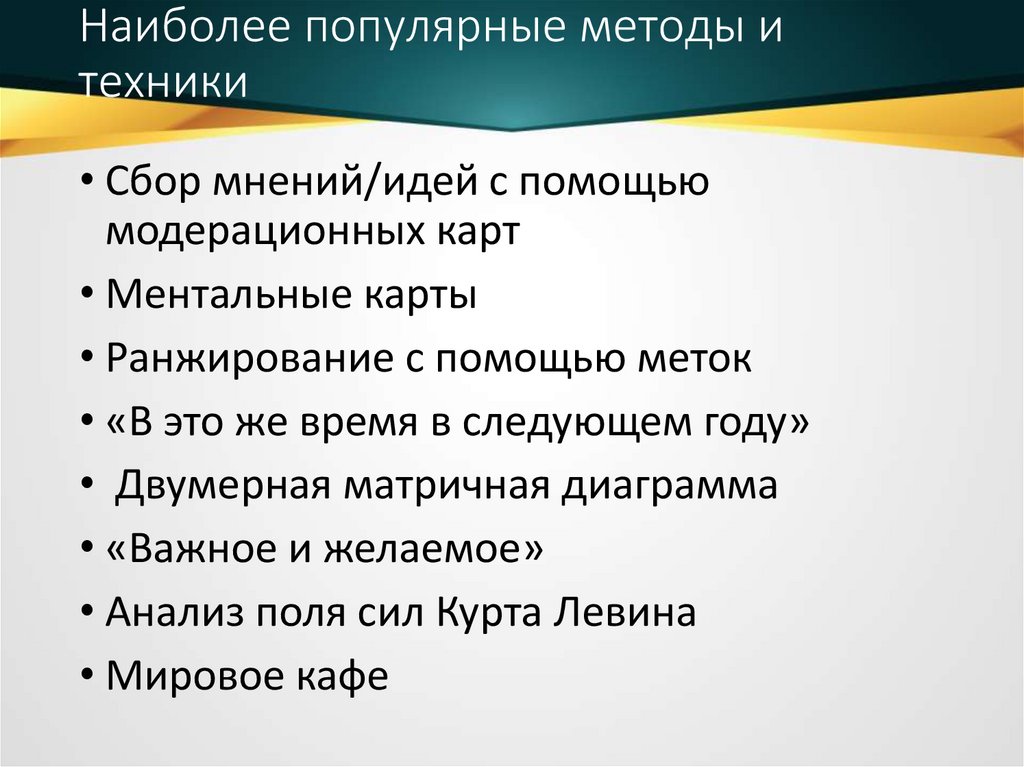 Наиболее популярные методы и техники

• Сбор мнений/идей с помощью модерационных карт
• Ментальные карты
• Ранжирование с помощью меток
• «В это же время в следующем году»
• Двумерная матричная диаграмма
• «Важное и желаемое»
• Анализ поля сил Курта Левина
• Мировое кафе